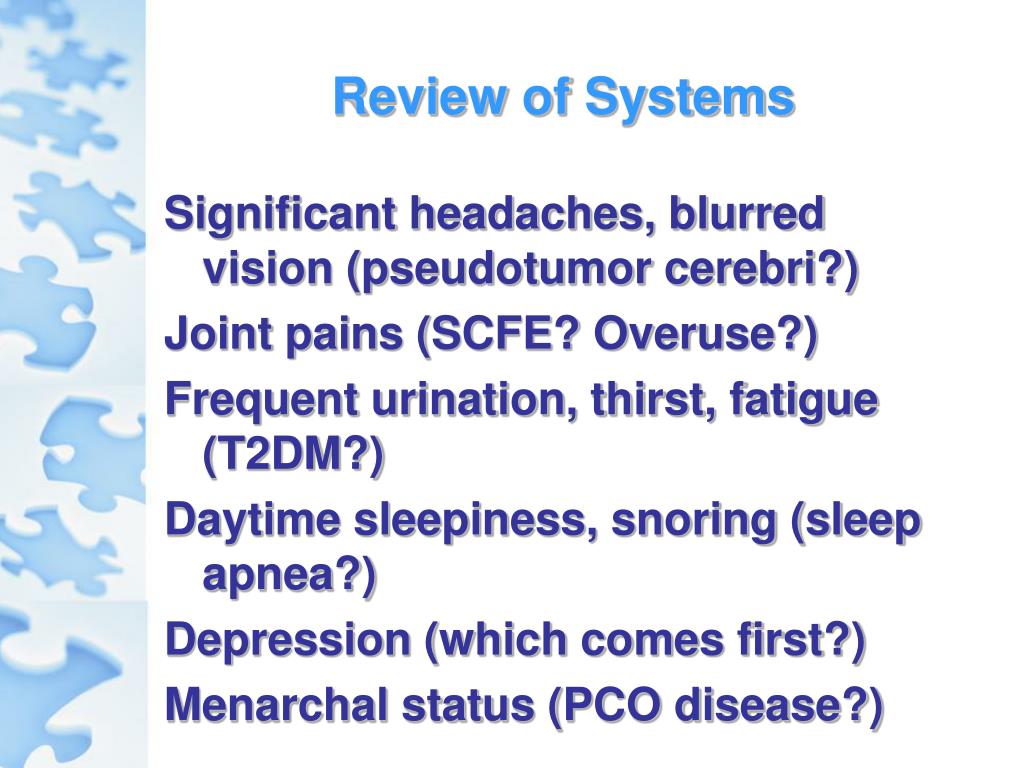 Review of Systems

Significant headaches, blurred vision (pseudotumor cerebri?)

Joint pains (SCFE? Overuse?)

Frequent urination, thirst, fatigue (T2DM?)

Daytime sleepiness, snoring (sleep apnea?)

Depression (which comes first?)

Menarchal status (PCO disease?)